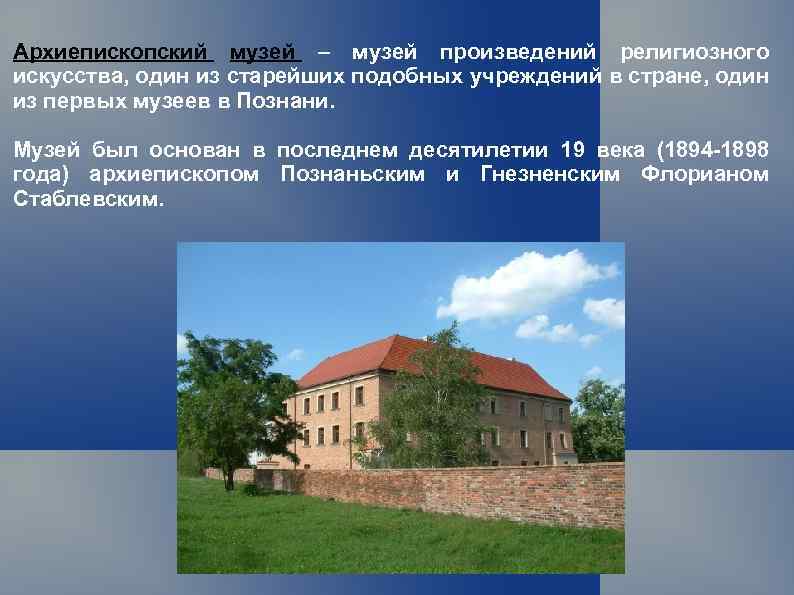 Архиепископский музей – музей произведений религиозного искусства, один из старейших подобных учреждений в стране, один из первых музеев в Познани.

Музей был основан в последнем десятилетии 19 века (1894-1898 года) архиепископом Познаньским и Гнезненским Флорианом Стаблевским.